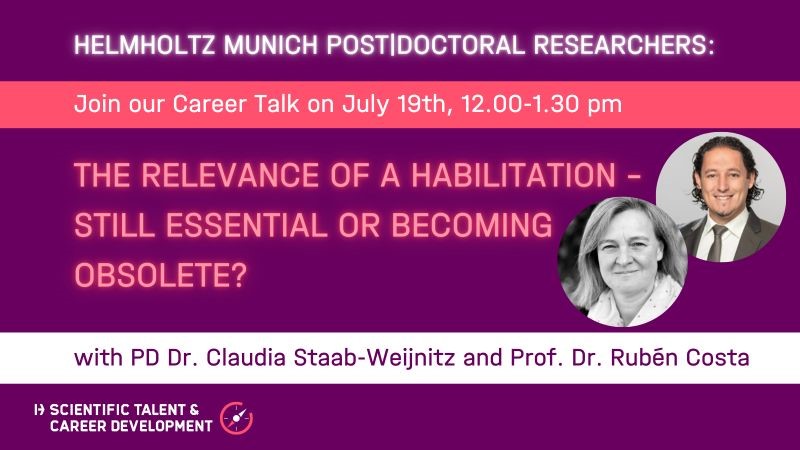 HELMHOLTZ MUNICH POST|DOCTORAL RESEARCHERS:

Join our Career Talk on July 19th, 12.00-1.30 pm

THE RELEVANCE OF A HABILITATION - STILL ESSENTIAL OR BECOMING OBSOLETE?

with PD Dr. Claudia Staab-Weijnitz and Prof. Dr. Rubén Costa

SCIENTIFIC TALENT & CAREER DEVELOPMENT